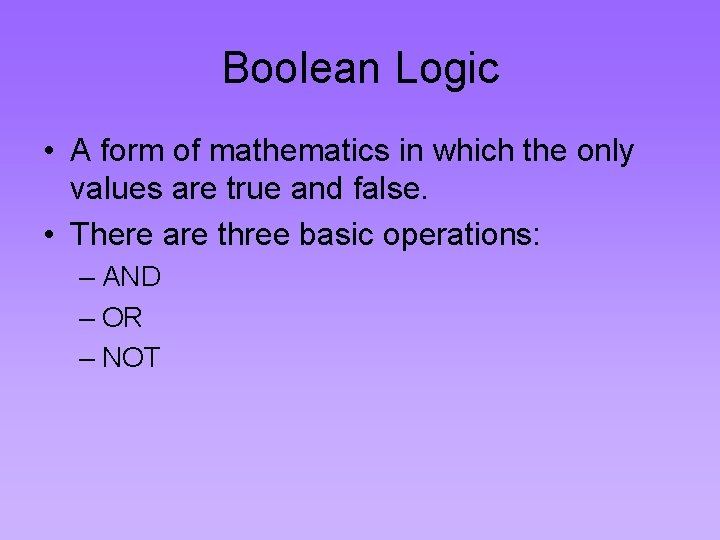 Boolean Logic

• A form of mathematics in which the only values are true and false.

• There are three basic operations:

– AND

– OR

– NOT